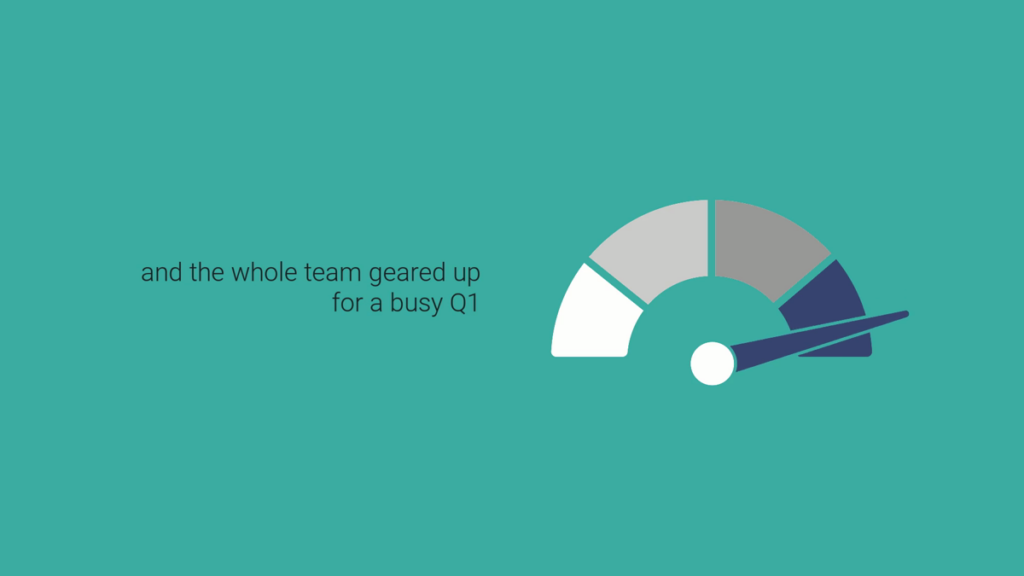 and the whole team geared up
for a busy Q1